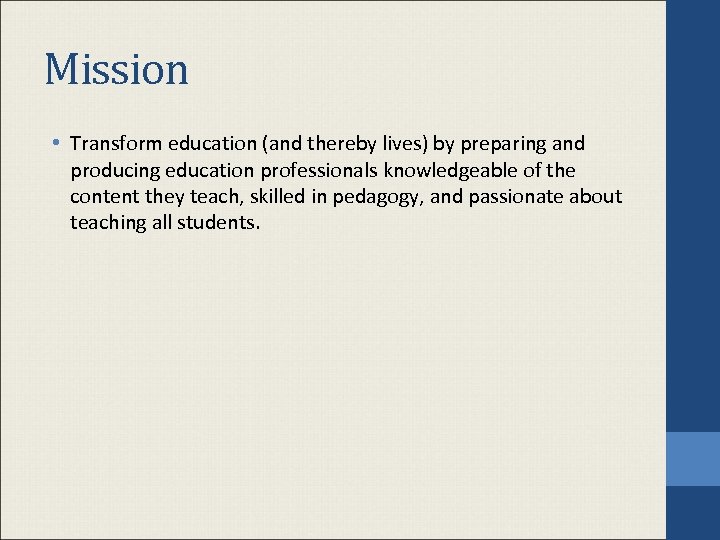 Mission

• Transform education (and thereby lives) by preparing and producing education professionals knowledgeable of the content they teach, skilled in pedagogy, and passionate about teaching all students.